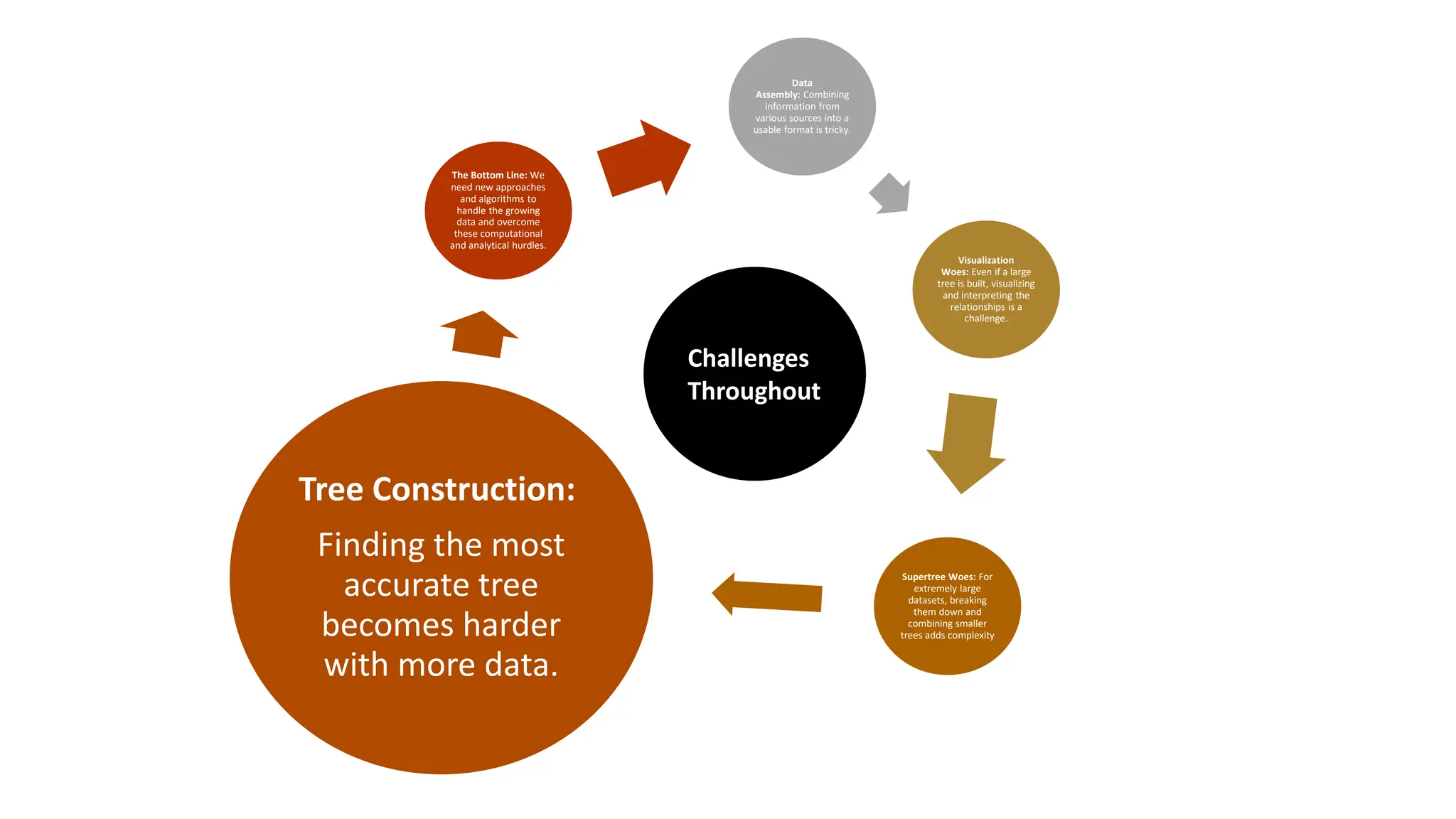 Challenges Throughout

Tree Construction:

Finding the most accurate tree becomes harder with more data.

The Bottom Line: We need new approaches and algorithms to handle the growing data and overcome these computational and analytical hurdles.

Data Assembly: Combining information from various sources into a usable format is tricky.

Visualization Woes: Even if a large tree is built, visualizing and interpreting the relationships is a challenge.

Supertree Woes: For extremely large datasets, breaking them down and combining smaller trees adds complexity